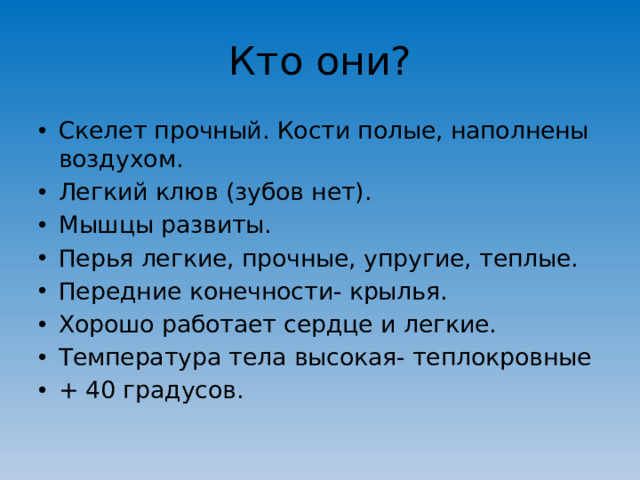 Кто они?

• Скелет прочный. Кости полые, наполнены воздухом.
• Легкий клюв (зубов нет).
• Мышцы развиты.
• Перья легкие, прочные, упругие, теплые.
• Передние конечности- крылья.
• Хорошо работает сердце и легкие.
• Температура тела высокая- теплокровные
• + 40 градусов.